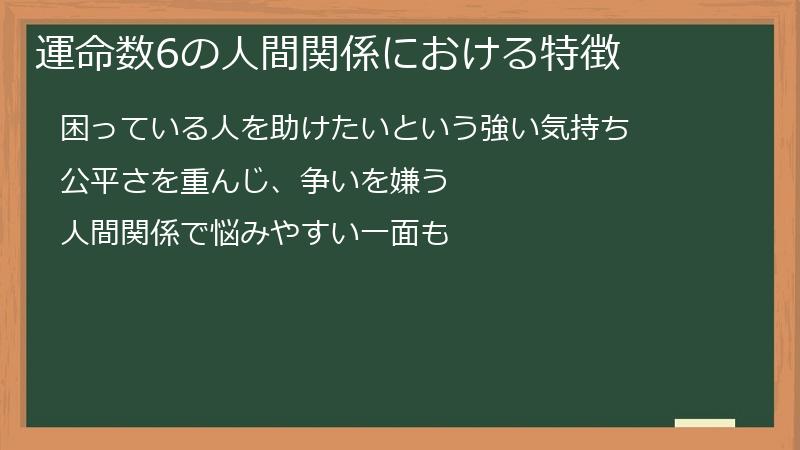 運命数6の人間関係における特徴

困っている人を助けたいという強い気持ち

公平さを重んじ、争いを嫌う

人間関係で悩みやすい一面も